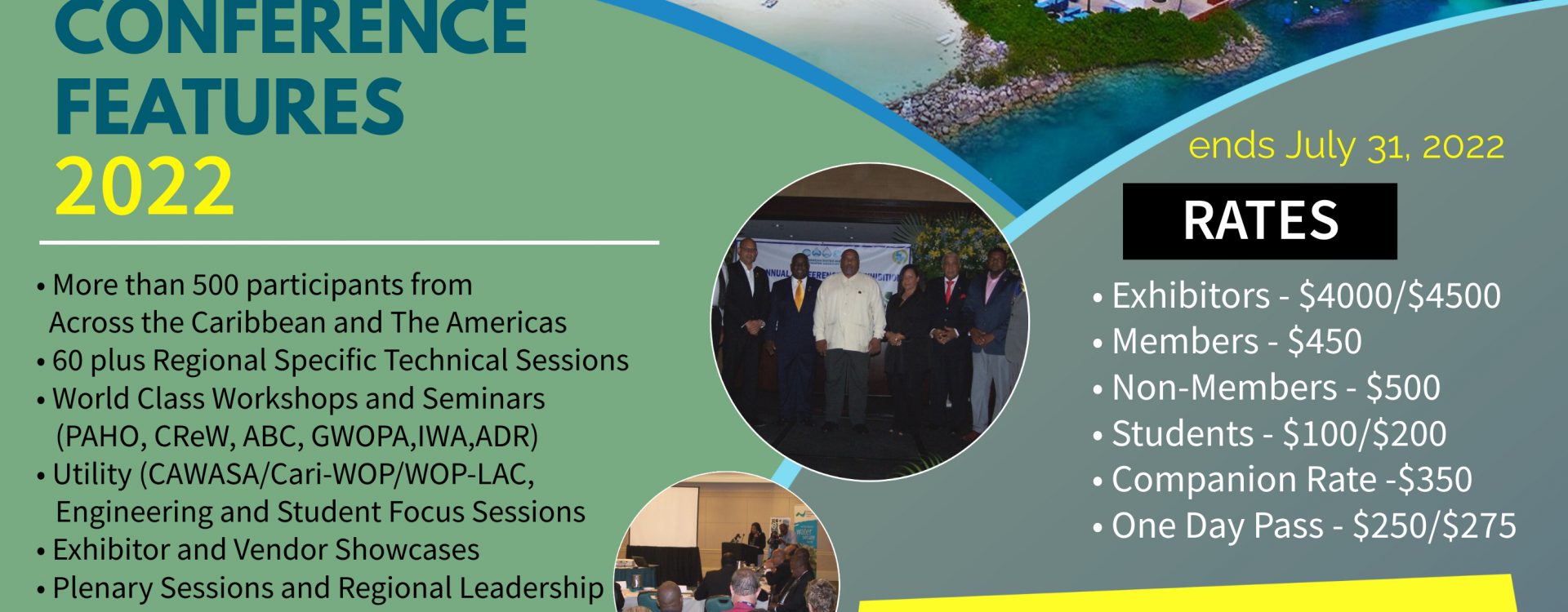 CONFERENCE FEATURES 2022

• More than 500 participants from Across the Caribbean and The Americas
• 60 plus Regional Specific Technical Sessions
• World Class Workshops and Seminars (PAHO, CReW, ABC, GWOPA,IWA,ADR)
• Utility (CAWASA/Cari-WOP/WOP-LAC, Engineering and Student Focus Sessions
• Exhibitor and Vendor Showcases
• Plenary Sessions and Regional Leadership

ends July 31, 2022

RATES

• Exhibitors - $4000/$4500
• Members - $450
• Non-Members - $500
• Students - $100/$200
• Companion Rate -$350
• One Day Pass - $250/$275